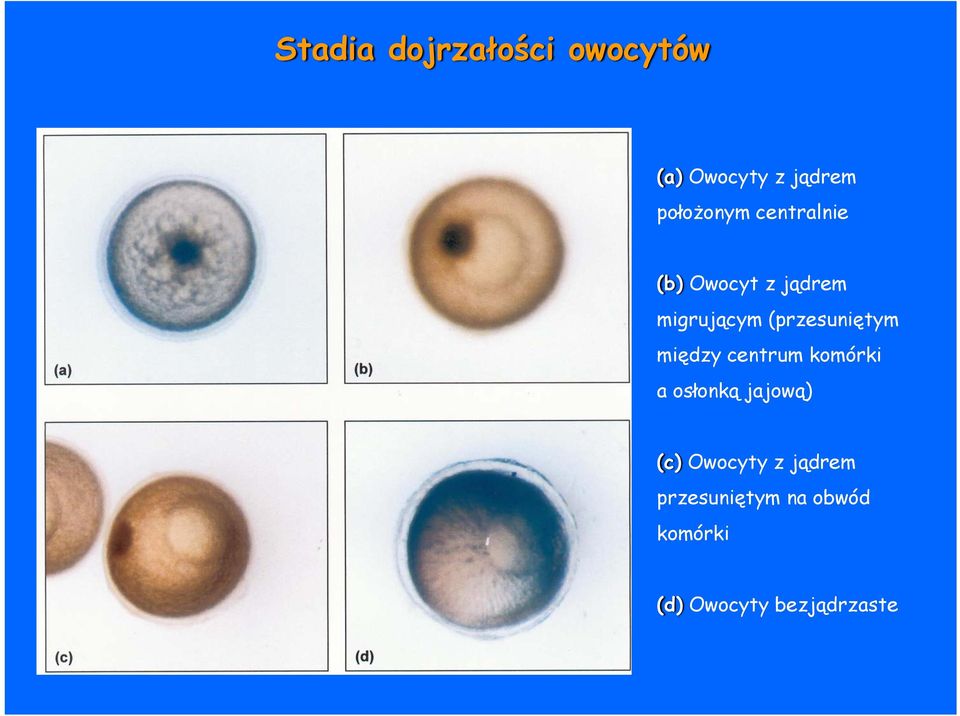 Stadia dojrzałości owocytów

(a)

(b)

(c)

(d)

(a) Owocyty z jądrem położonym centralnie

(b) Owocyt z jądrem migrującym (przesuniętym między centrum komórki a osłonką jajową)

(c) Owocyty z jądrem przesuniętym na obwód komórki

(d) Owocyty bezjądrzaste